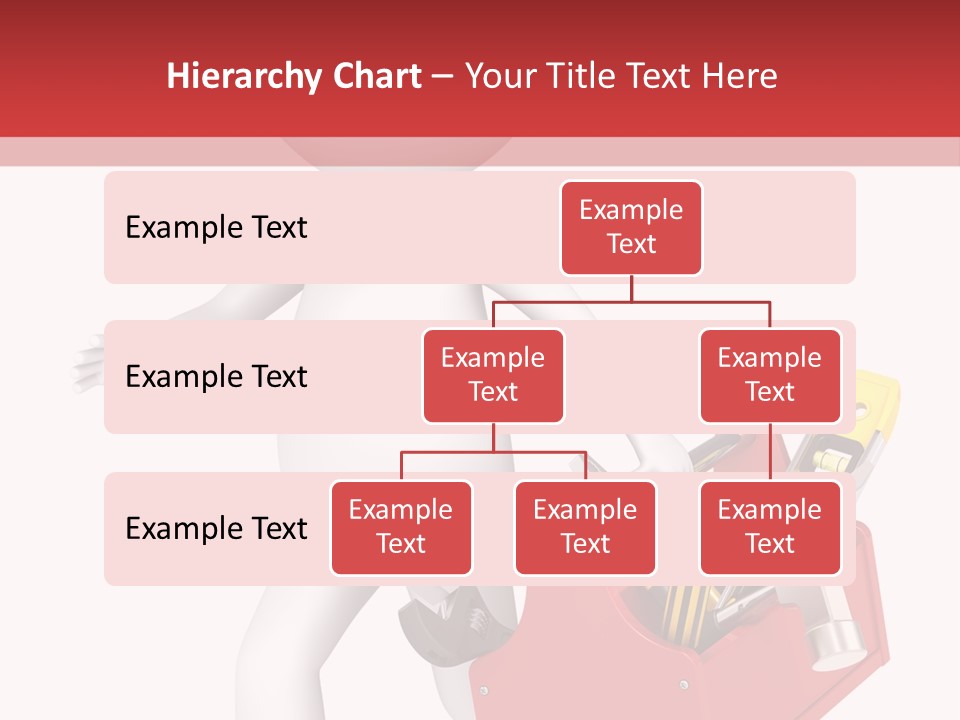 Hierarchy Chart – Your Title Text Here

Example Text

Example Text

Example Text

Example Text

Example Text

Example Text

Example Text

Example Text

Example Text